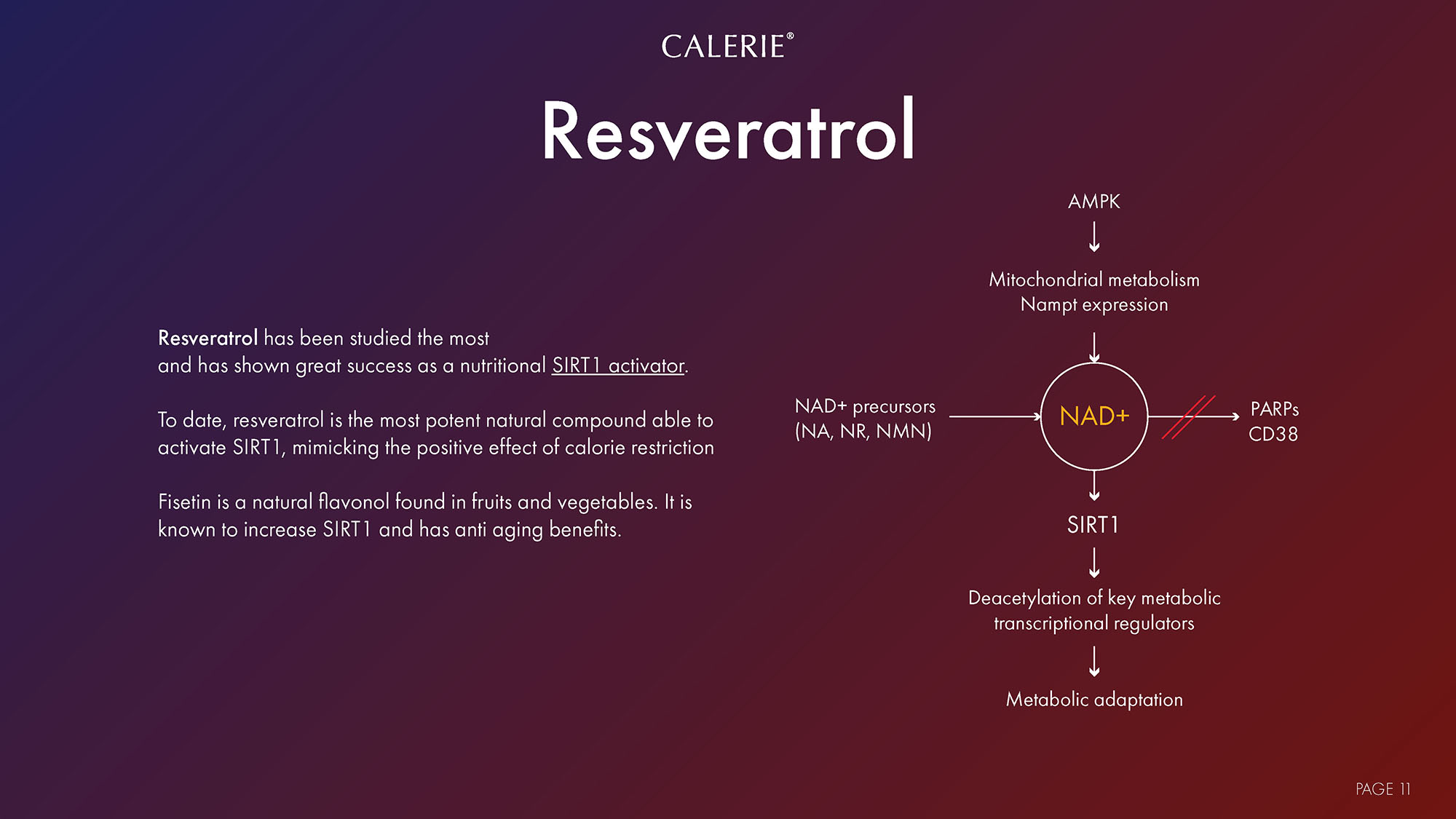 CALERIE®

Resveratrol

Resveratrol has been studied the most and has shown great success as a nutritional SIRT1 activator.

To date, resveratrol is the most potent natural compound able to activate SIRT1, mimicking the positive effect of calorie restriction

Fisetin is a natural flavonol found in fruits and vegetables. It is known to increase SIRT1 and has anti aging benefits.

AMPK

Mitochondrial metabolism
Nampt expression

NAD+ precursors
(NA, NR, NMN)

NAD+

PARPs
CD38

SIRT1

Deacetylation of key metabolic transcriptional regulators

Metabolic adaptation

PAGE 11